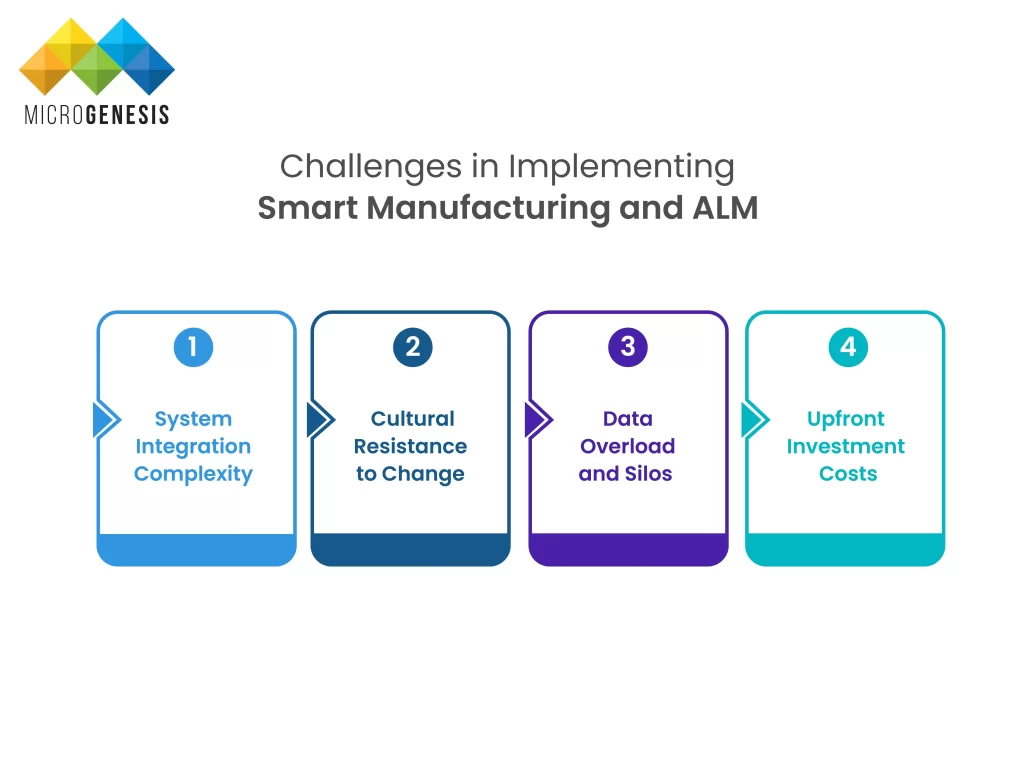 MICROGENESIS

Challenges in Implementing
Smart Manufacturing and ALM

1
System Integration Complexity

2
Cultural Resistance to Change

3
Data Overload and Silos

4
Upfront Investment Costs